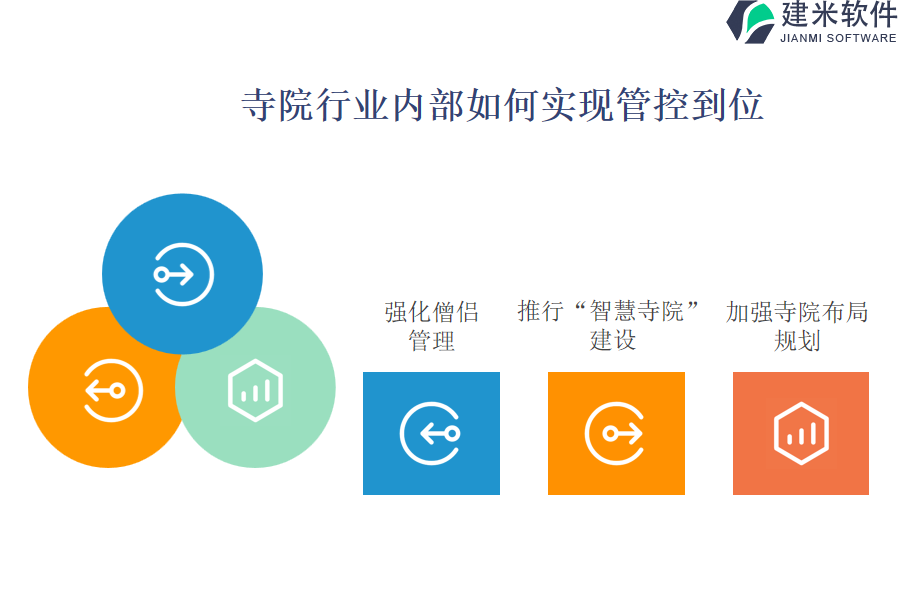 建米软件
JIANMI SOFTWARE

寺院行业内部如何实现管控到位

强化僧侣管理

推行“智慧寺院”建设

加强寺院布局规划